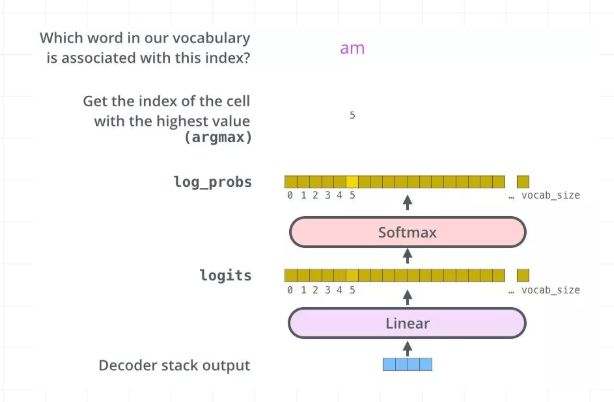 Which word in our vocabulary is associated with this index?

am

Get the index of the cell with the highest value (argmax)

5

log_probs

0 1 2 3 4 5 … vocab_size

Softmax

logits

0 1 2 3 4 5 … vocab_size

Linear

Decoder stack output